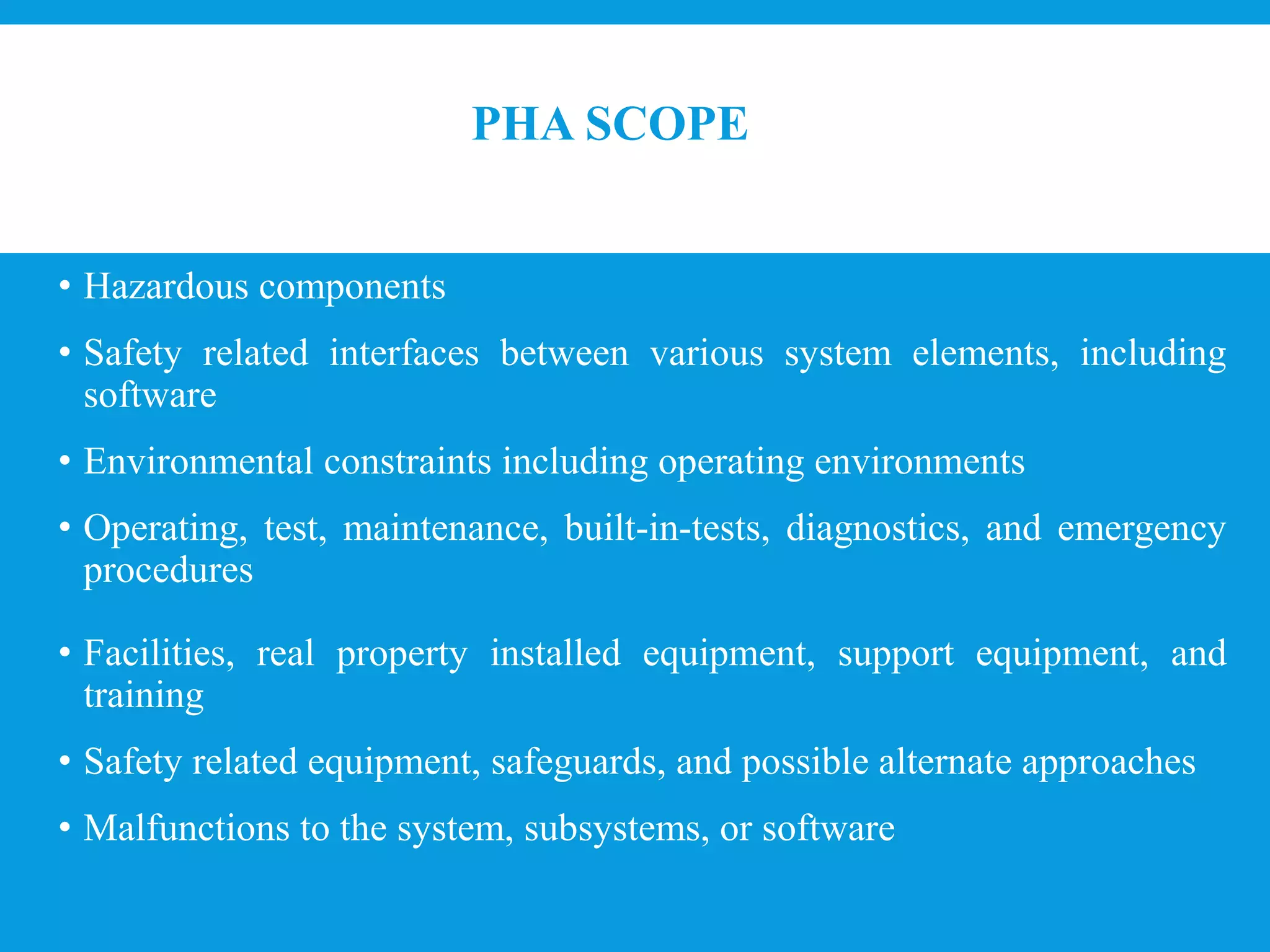 PHA SCOPE

• Hazardous components

• Safety related interfaces between various system elements, including software

• Environmental constraints including operating environments

• Operating, test, maintenance, built-in-tests, diagnostics, and emergency procedures

• Facilities, real property installed equipment, support equipment, and training

• Safety related equipment, safeguards, and possible alternate approaches

• Malfunctions to the system, subsystems, or software